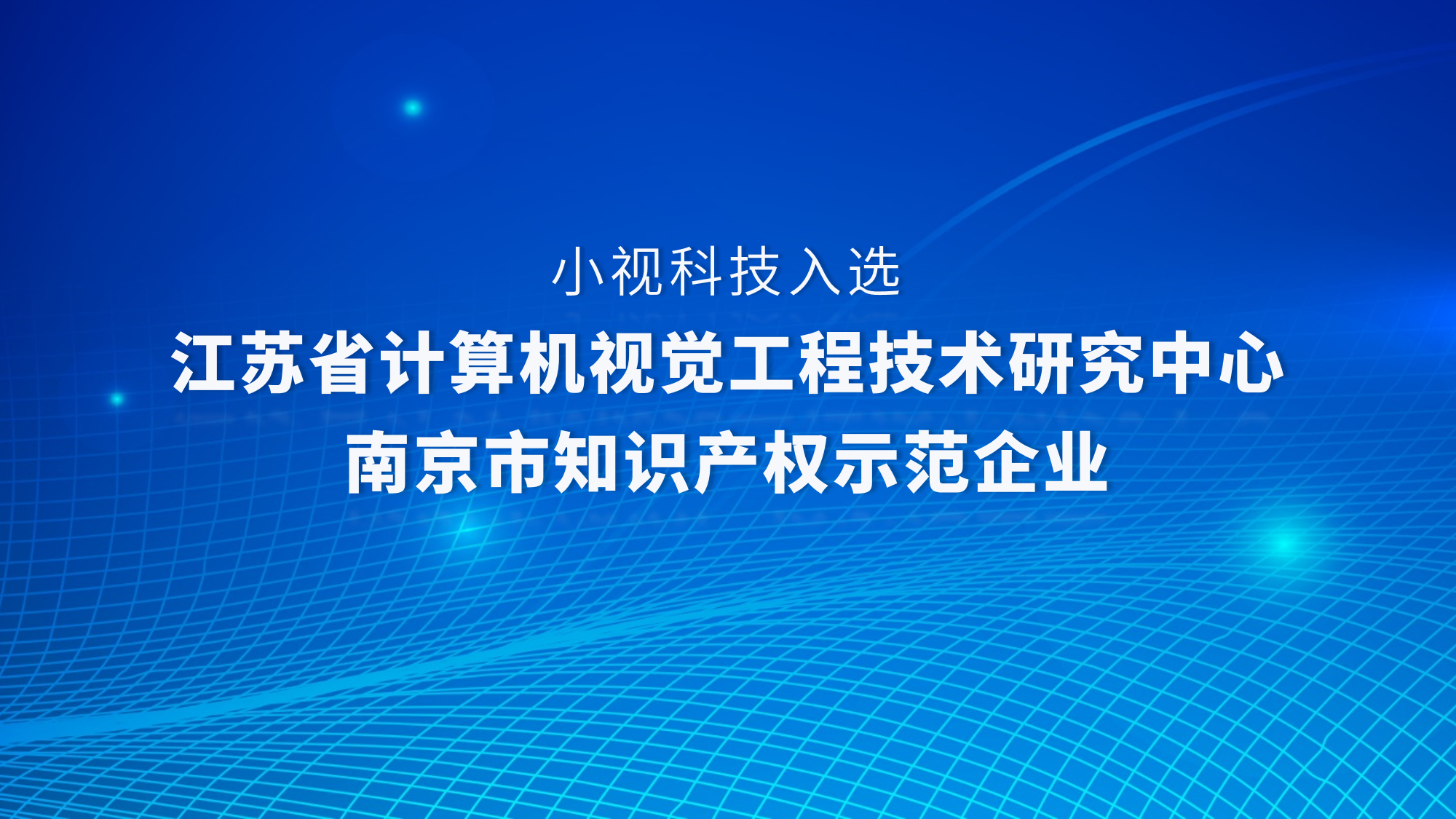 小视科技入选

江苏省计算机视觉工程技术研究中心

南京市知识产权示范企业